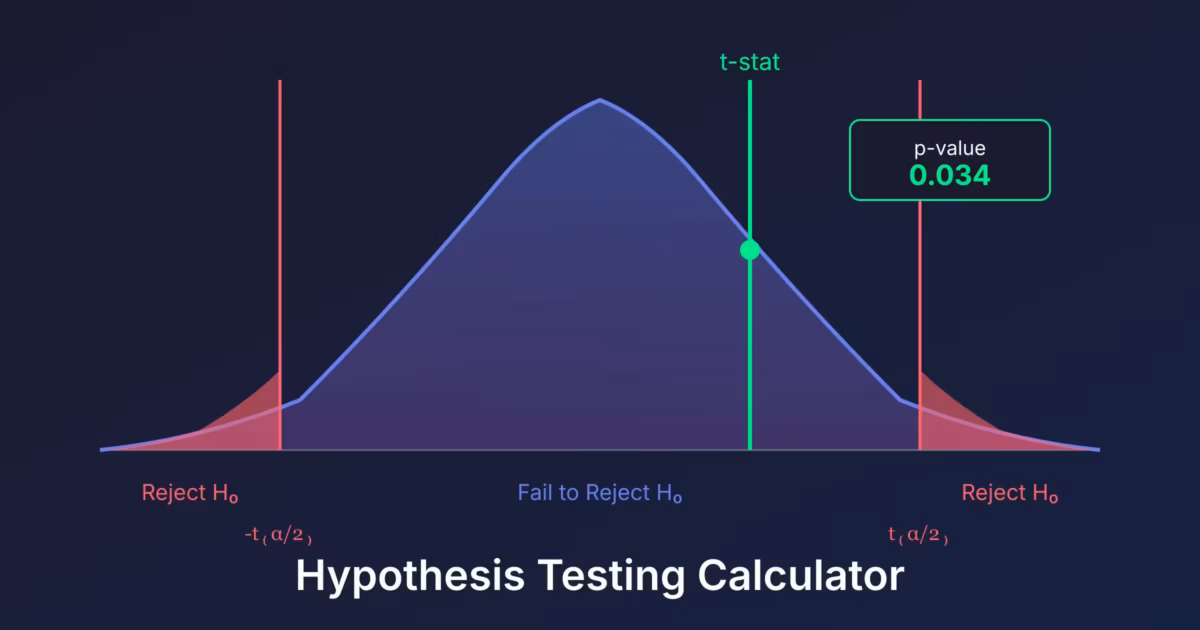 t-stat

p-value
0.034

Reject $H_o$

Fail to Reject $H_o$

Reject $H_o$

$-t_{(\alpha/2)}$

$t_{(\alpha/2)}$

Hypothesis Testing Calculator